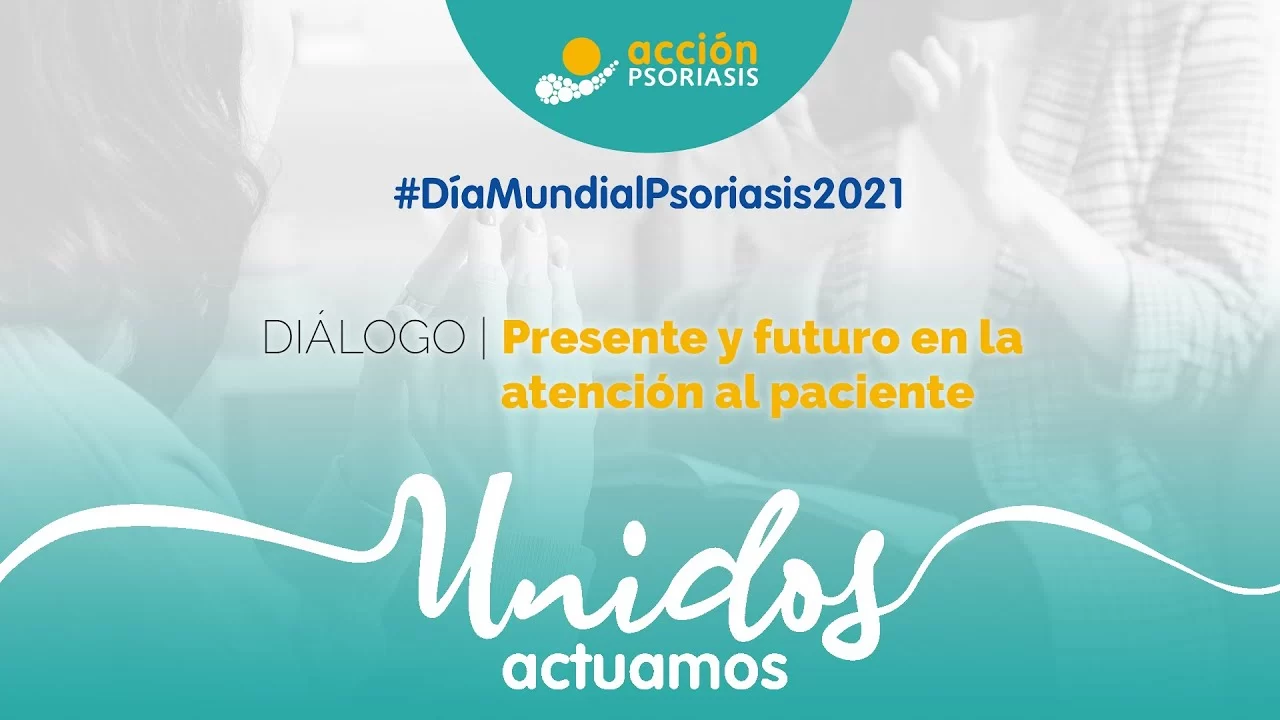 acción
PSORIASIS

#DíaMundialPsoriasis2021

DIÁLOGO | Presente y futuro en la atención al paciente

Unidos
actuamos